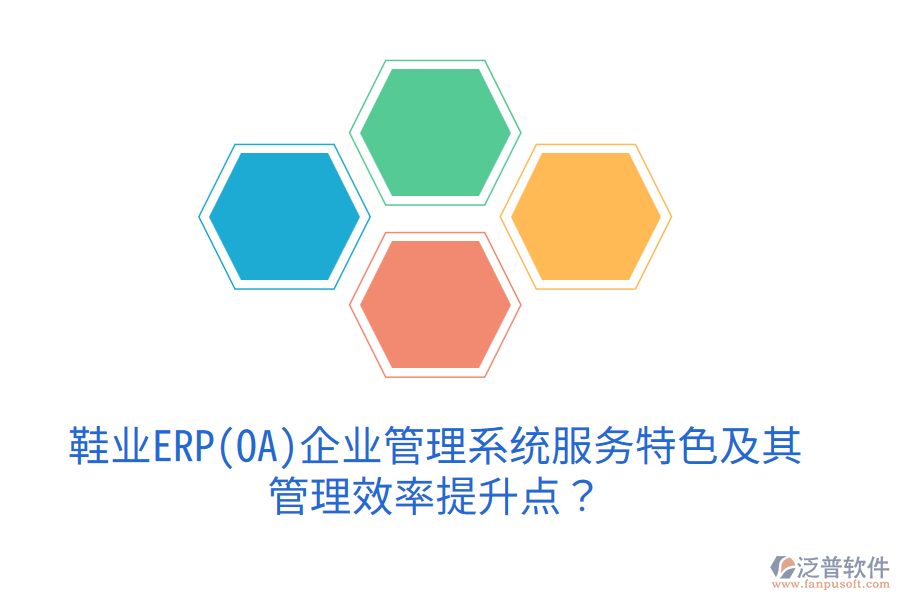 鞋业ERP(OA)企业管理系统服务特色及其管理效率提升点？

泛普软件
www.fanpusoft.com